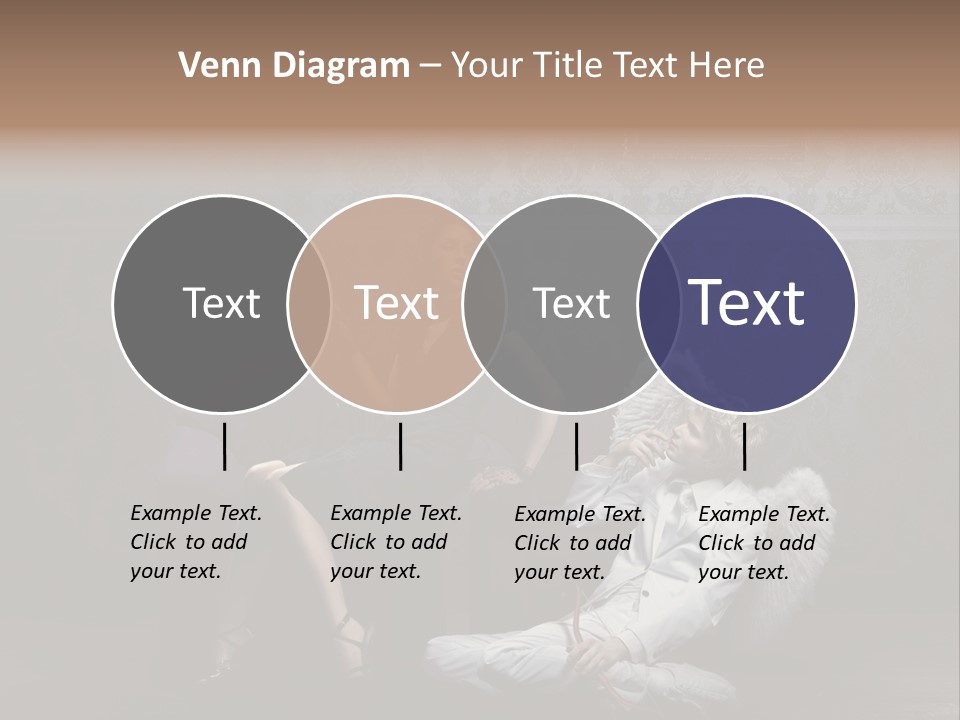 Venn Diagram – Your Title Text Here

Text

Text

Text

Text

Example Text. Click to add your text.

Example Text. Click to add your text.

Example Text. Click to add your text.

Example Text. Click to add your text.